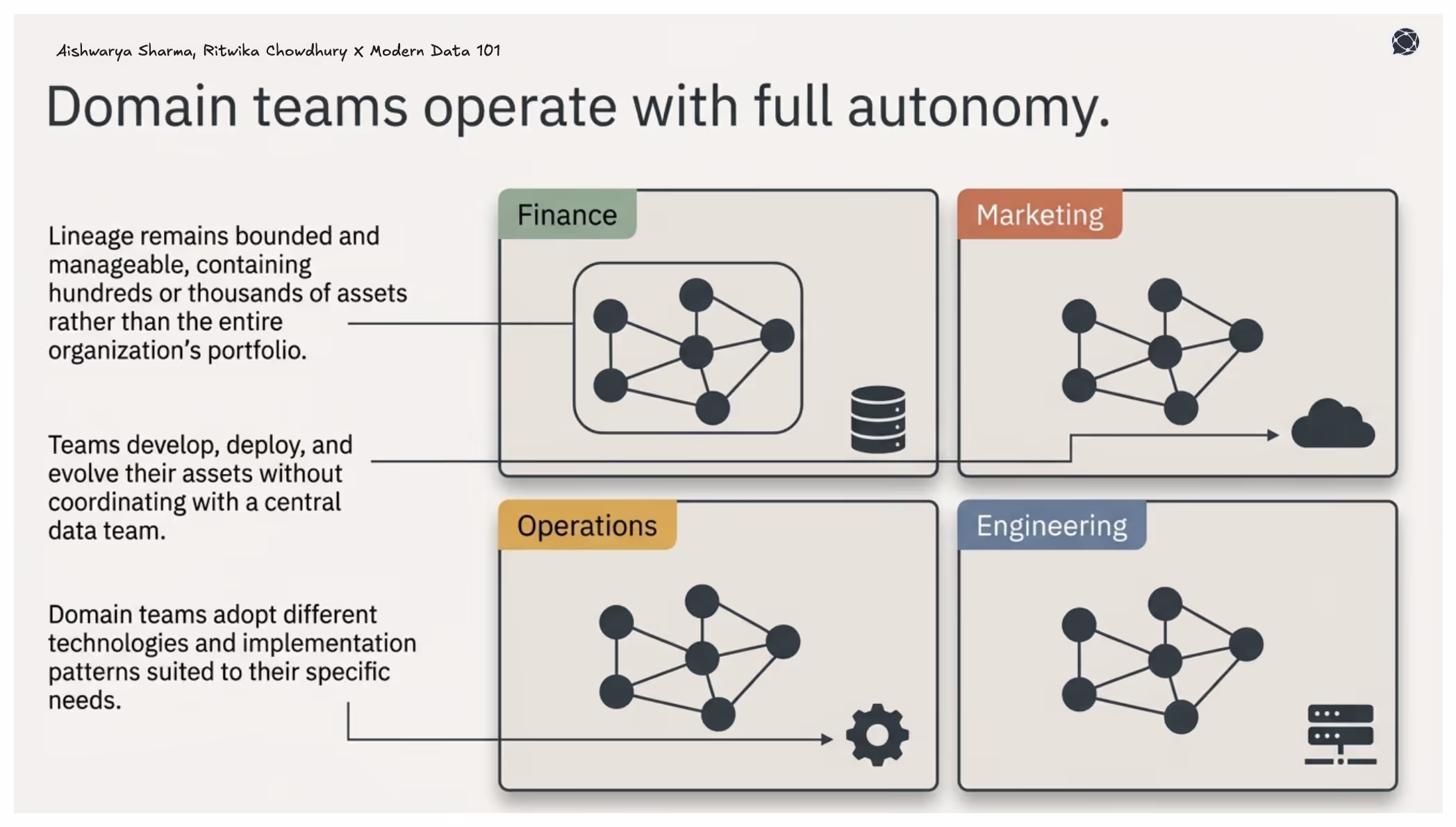 Aishwarya Sharma, Ritwika Chowdhury X Modern Data 101

Domain teams operate with full autonomy.

Lineage remains bounded and manageable, containing hundreds or thousands of assets rather than the entire organization's portfolio.

Teams develop, deploy, and evolve their assets without coordinating with a central data team.

Domain teams adopt different technologies and implementation patterns suited to their specific needs.

Finance

Marketing

Operations

Engineering